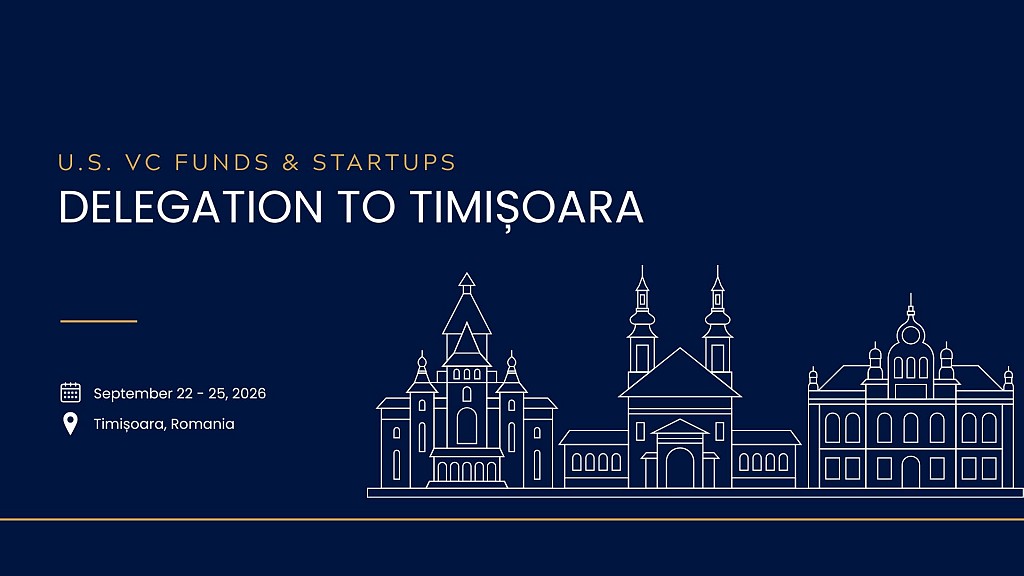 U.S. VC FUNDS & STARTUPS
DELEGATION TO TIMIȘOARA

September 22 - 25, 2026
Timișoara, Romania